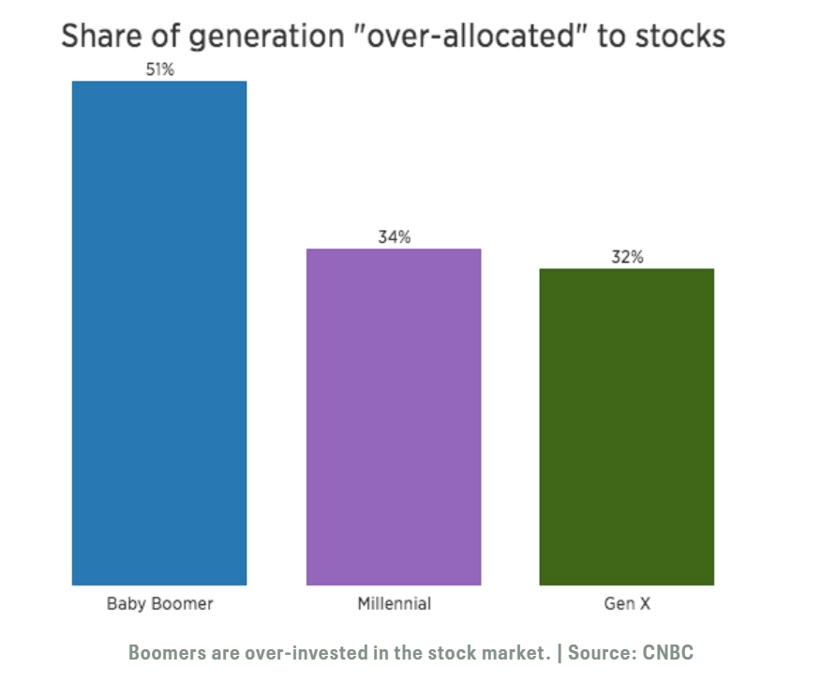 Share of generation "over-allocated" to stocks

51%

34%

32%

Baby Boomer

Millennial

Gen X

Boomers are over-invested in the stock market. | Source: CNBC